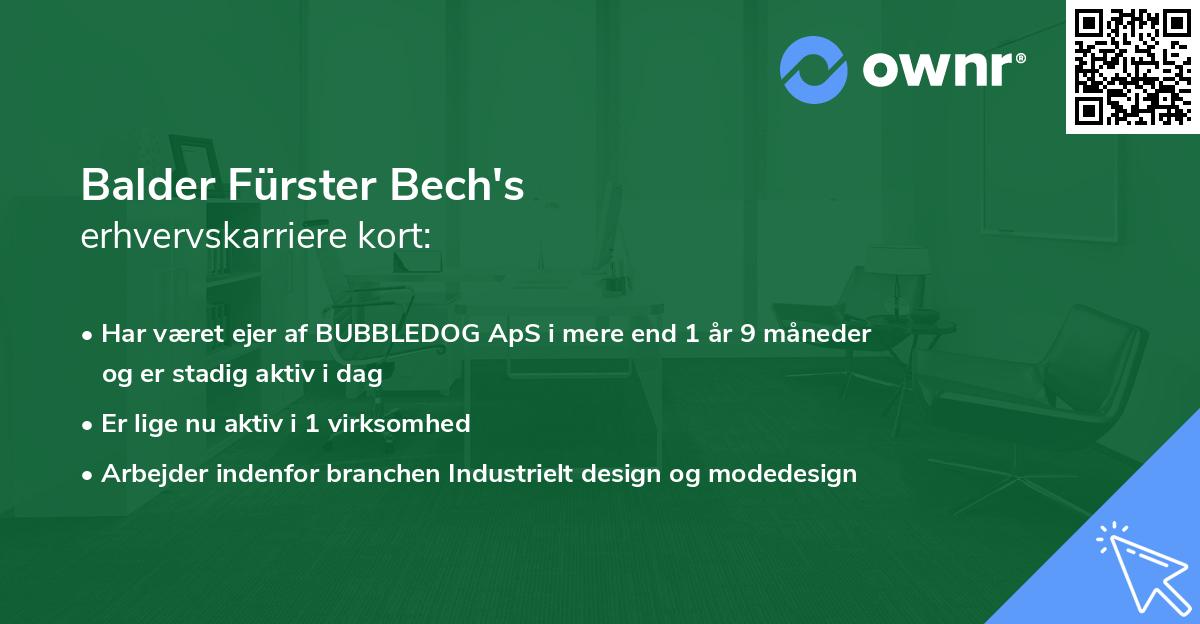 ownr®

Balder Fürster Bech's
erhvervskarriere kort:

• Har været ejer af BUBBLEDOG ApS i mere end 1 år 9 måneder og er stadig aktiv i dag

• Er lige nu aktiv i 1 virksomhed

• Arbejder indenfor branchen Industrielt design og modedesign